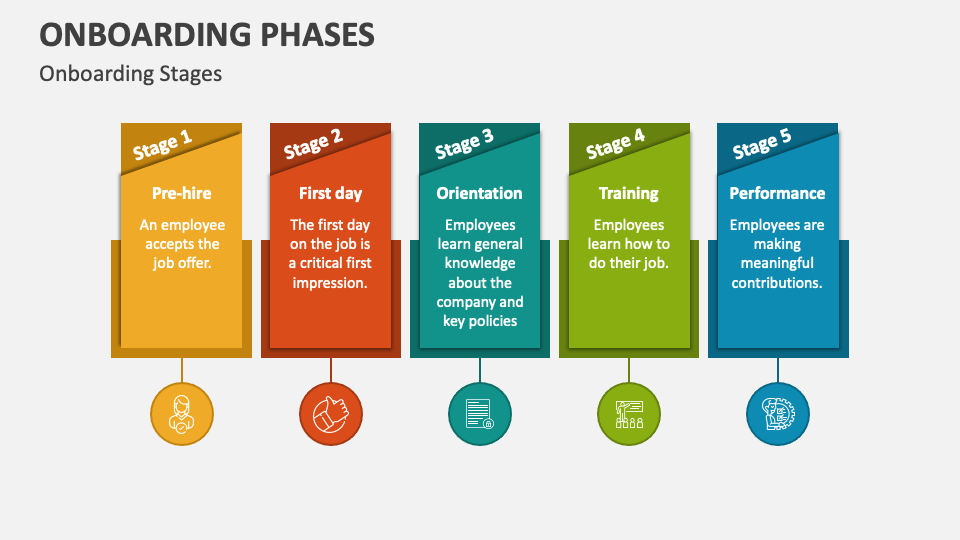 ONBOARDING PHASES

Onboarding Stages

Stage 1

Pre-hire

An employee accepts the job offer.

Stage 2

First day

The first day on the job is a critical first impression.

Stage 3

Orientation

Employees learn general knowledge about the company and key policies

Stage 4

Training

Employees learn how to do their job.

Stage 5

Performance

Employees are making meaningful contributions.